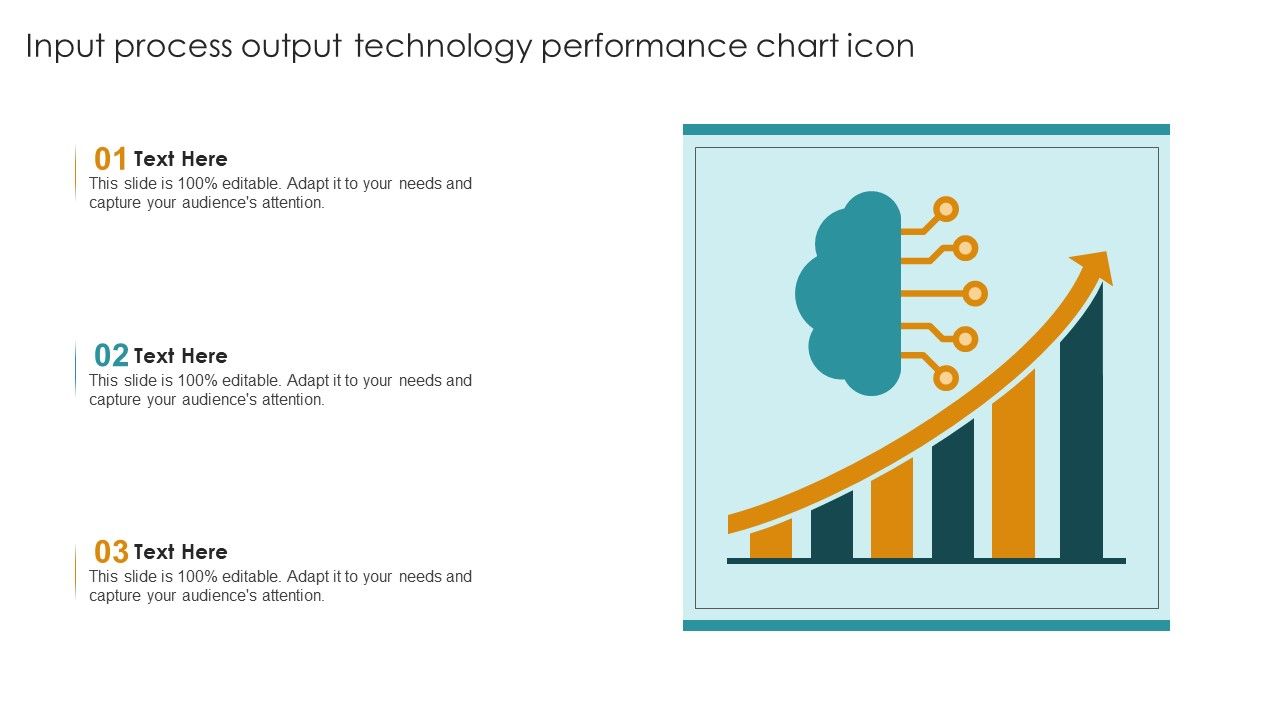 Input process output technology performance chart icon

01 Text Here
This slide is 100% editable. Adapt it to your needs and capture your audience's attention.

02 Text Here
This slide is 100% editable. Adapt it to your needs and capture your audience's attention.

03 Text Here
This slide is 100% editable. Adapt it to your needs and capture your audience's attention.